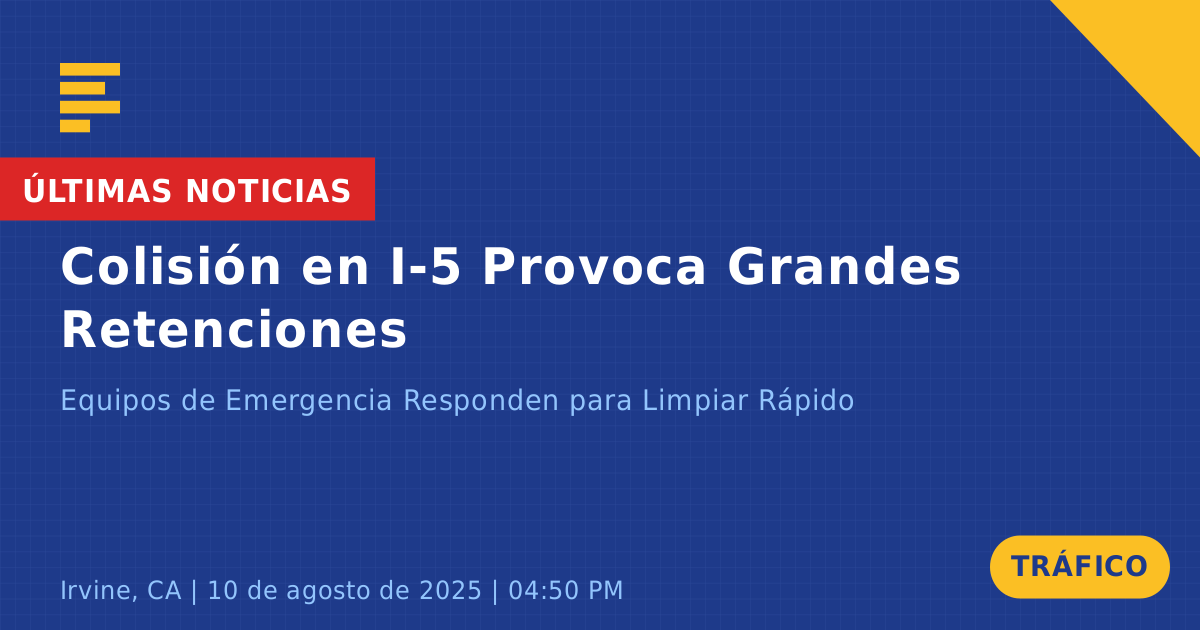 ÚLTIMAS NOTICIAS

Colisión en I-5 Provoca Grandes Retenciones

Equipos de Emergencia Responden para Limpiar Rápido

Irvine, CA | 10 de agosto de 2025 | 04:50 PM

TRÁFICO